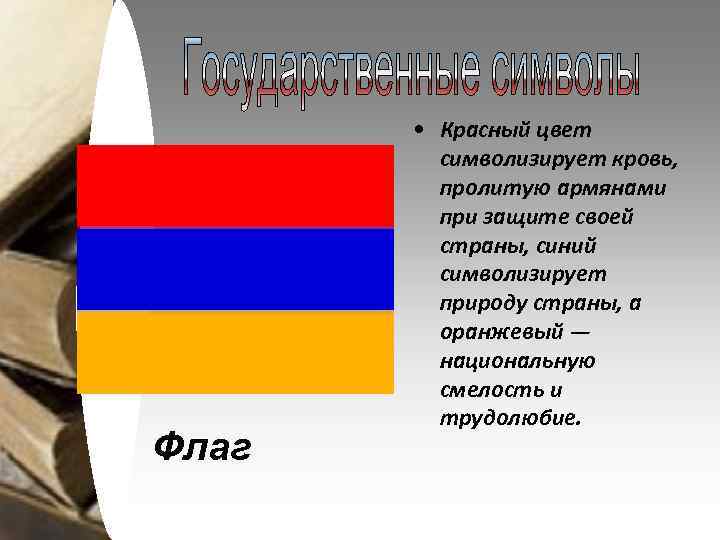 Государственные символы

• Красный цвет символизирует кровь, пролитую армянами при защите своей страны, синий символизирует природу страны, а оранжевый — национальную смелость и трудолюбие.

Флаг